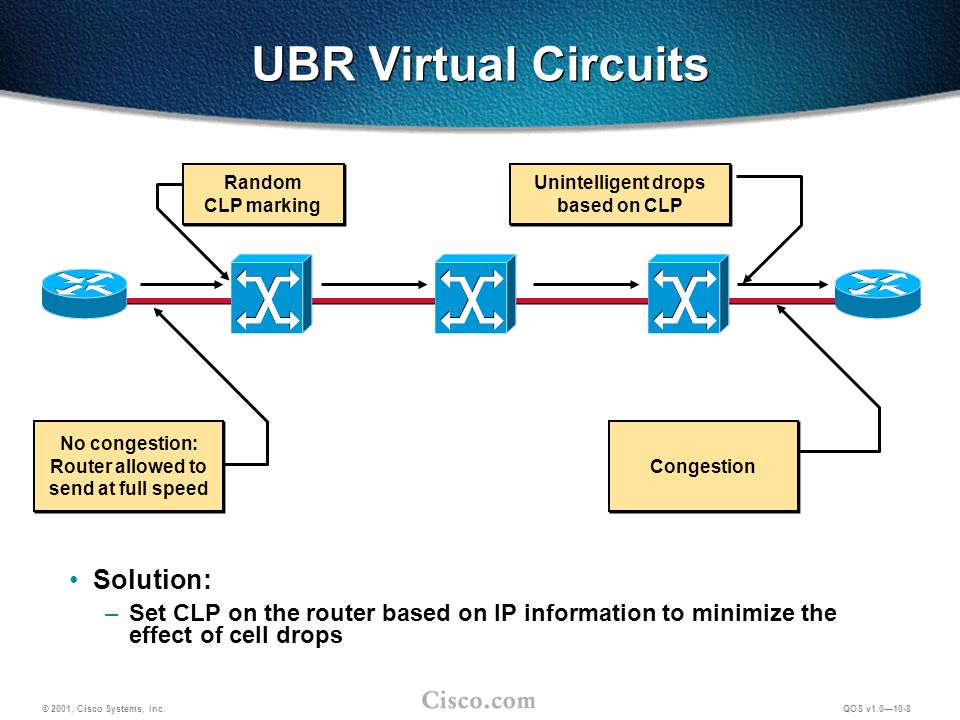 UBR Virtual Circuits

Random CLP marking

Unintelligent drops based on CLP

No congestion: Router allowed to send at full speed

Congestion

• Solution:

– Set CLP on the router based on IP information to minimize the effect of cell drops

© 2001, Cisco Systems, Inc.

Cisco.com

QOS v1.0—10-8